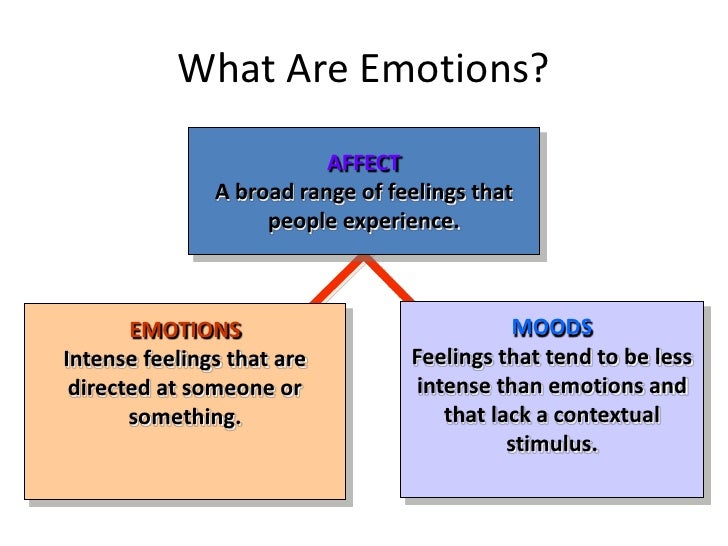 What Are Emotions?

AFFECT
A broad range of feelings that people experience.

EMOTIONS
Intense feelings that are directed at someone or something.

MOODS
Feelings that tend to be less intense than emotions and that lack a contextual stimulus.